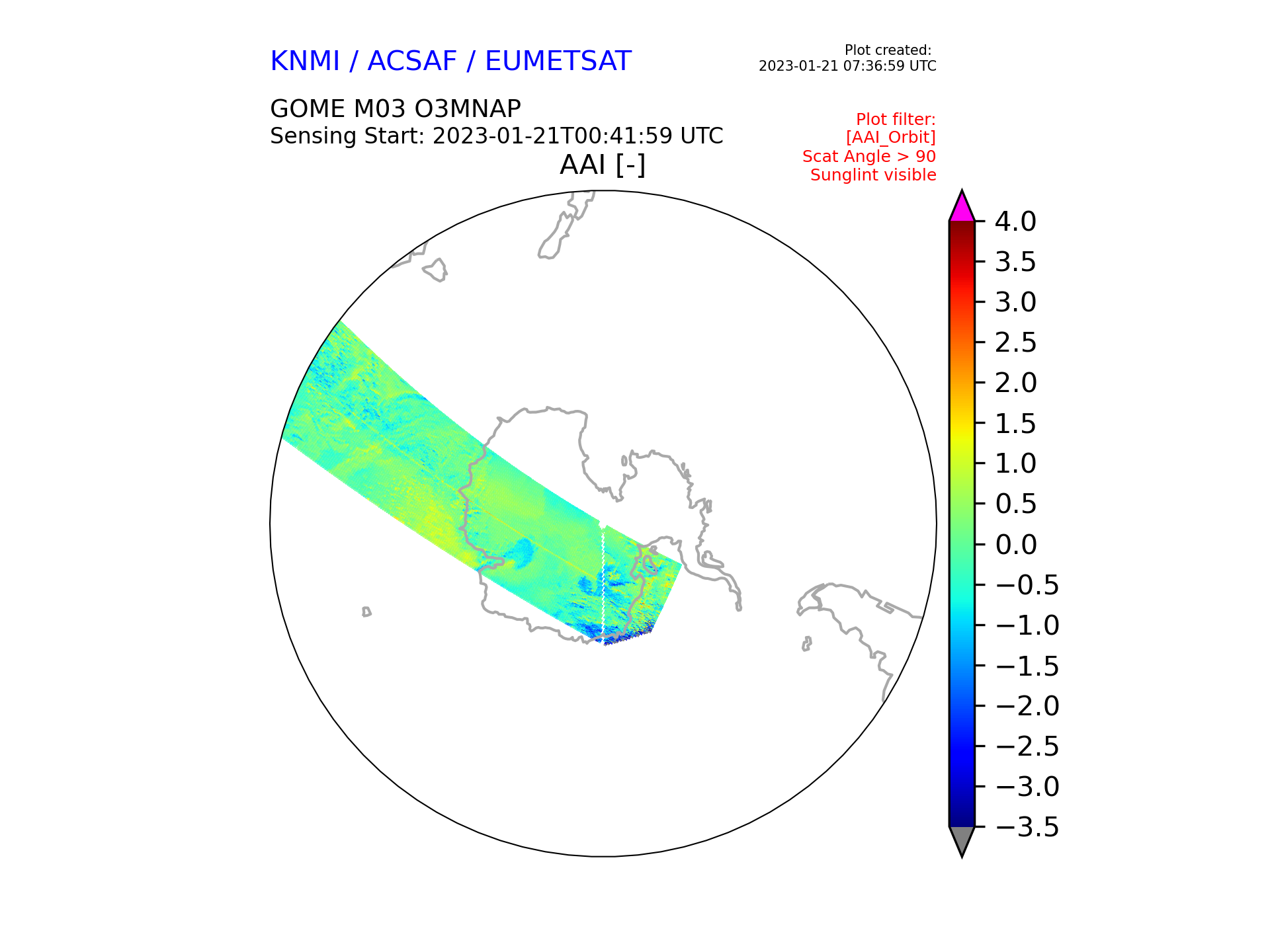 KNMI / ACSAF / EUMETSAT

Plot created:
2023-01-21 07:36:59 UTC

GOME M03 O3MNAP
Sensing Start: 2023-01-21T00:41:59 UTC

Plot filter:
[AAI_Orbit]
Scat Angle > 90
Sunglint visible

AAI [-]

4.0
3.5
3.0
2.5
2.0
1.5
1.0
0.5
0.0
−0.5
−1.0
−1.5
−2.0
−2.5
−3.0
−3.5